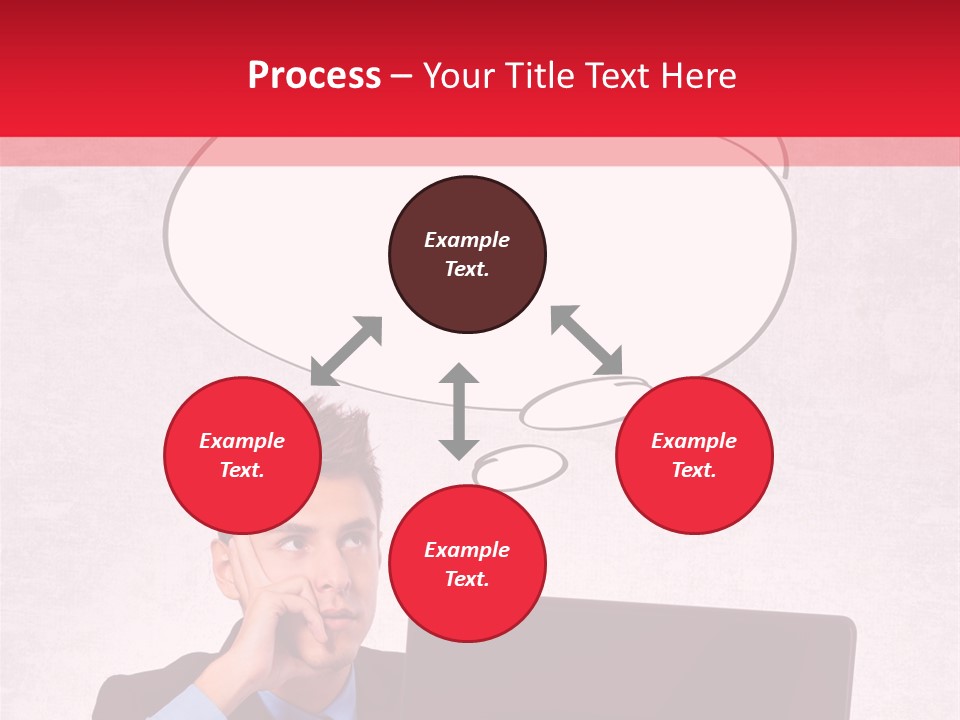 Process – Your Title Text Here

Example Text.

Example Text.

Example Text.

Example Text.